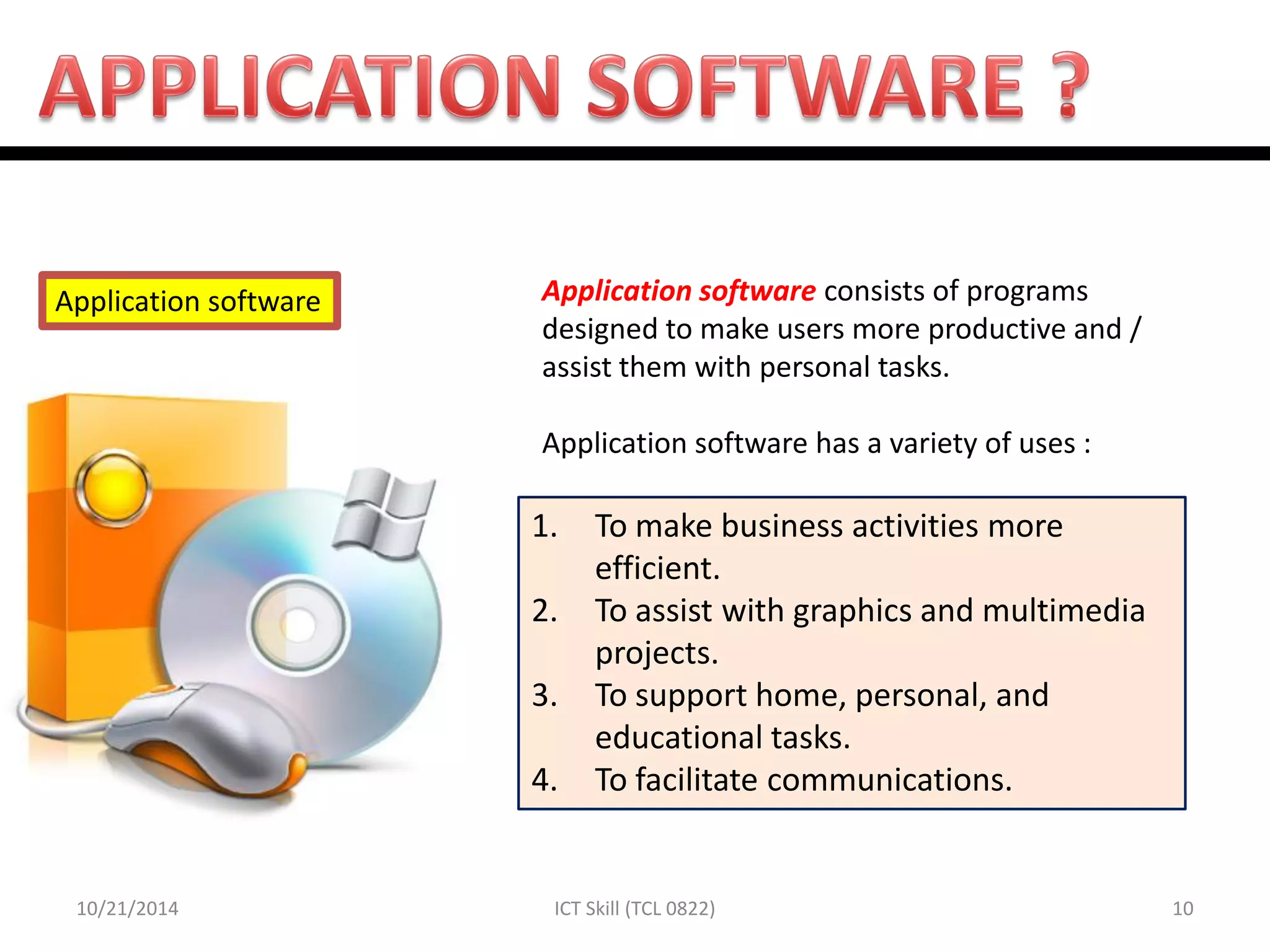 APPLICATION SOFTWARE ?

Application software

Application software consists of programs designed to make users more productive and / assist them with personal tasks.

Application software has a variety of uses :

1. To make business activities more efficient.
2. To assist with graphics and multimedia projects.
3. To support home, personal, and educational tasks.
4. To facilitate communications.

10/21/2014
ICT Skill (TCL 0822)
10